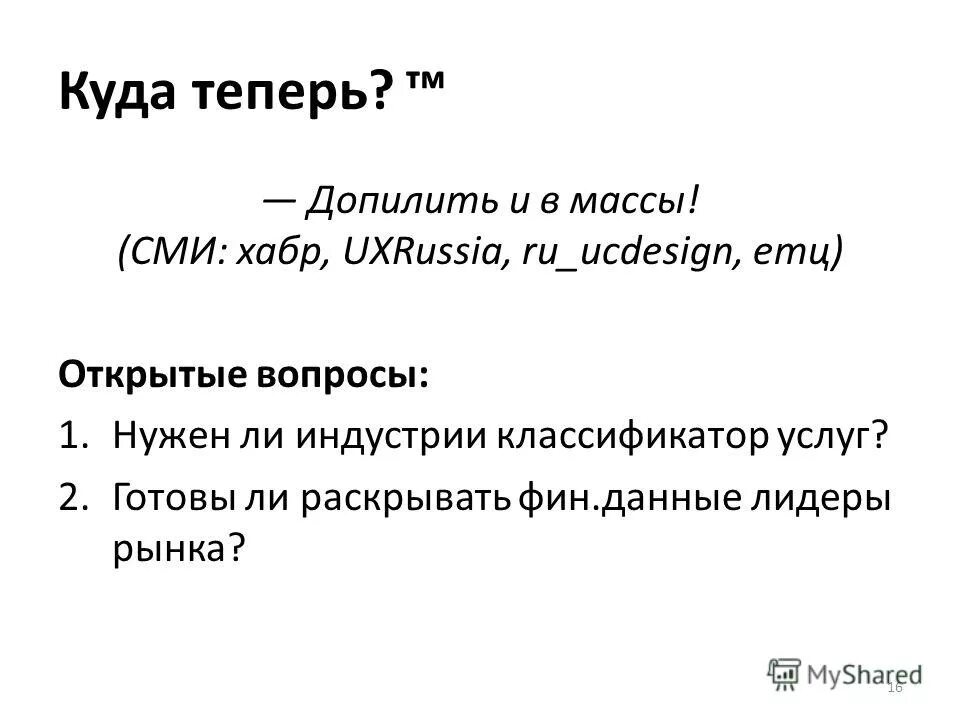 Куда теперь? ™

— Допилить и в массы!
(СМИ: хабр, UXRussia, ru_ucdesign, етц)

Открытые вопросы:
1. Нужен ли индустрии классификатор услуг?
2. Готовы ли раскрывать фин.данные лидеры рынка?

MyShared
16